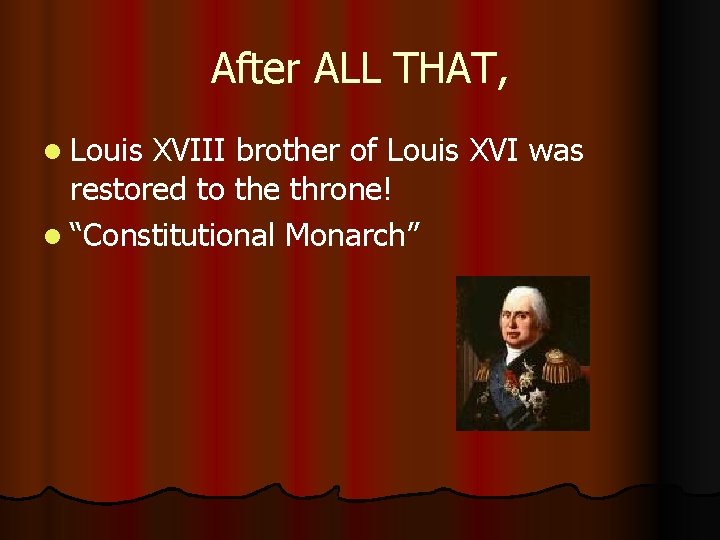 After ALL THAT,

- Louis XVIII brother of Louis XVI was restored to the throne!
- “Constitutional Monarch”